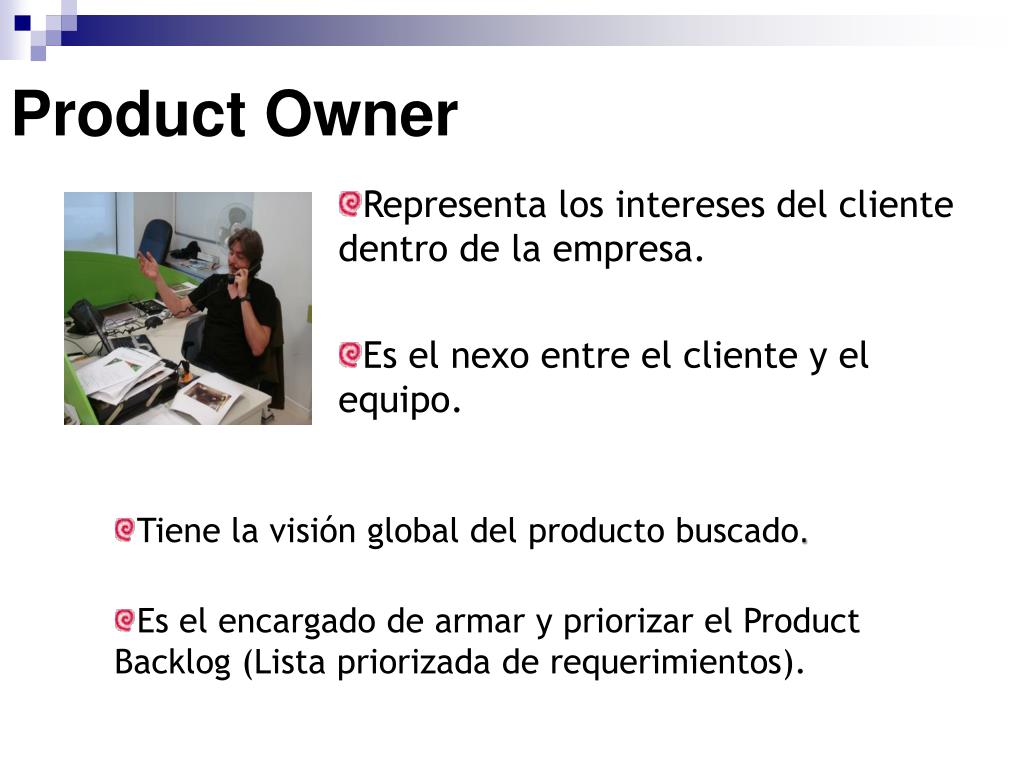 Product Owner

Representa los intereses del cliente dentro de la empresa.

Es el nexo entre el cliente y el equipo.

Tiene la visión global del producto buscado.

Es el encargado de armar y priorizar el Product Backlog (Lista priorizada de requerimientos).